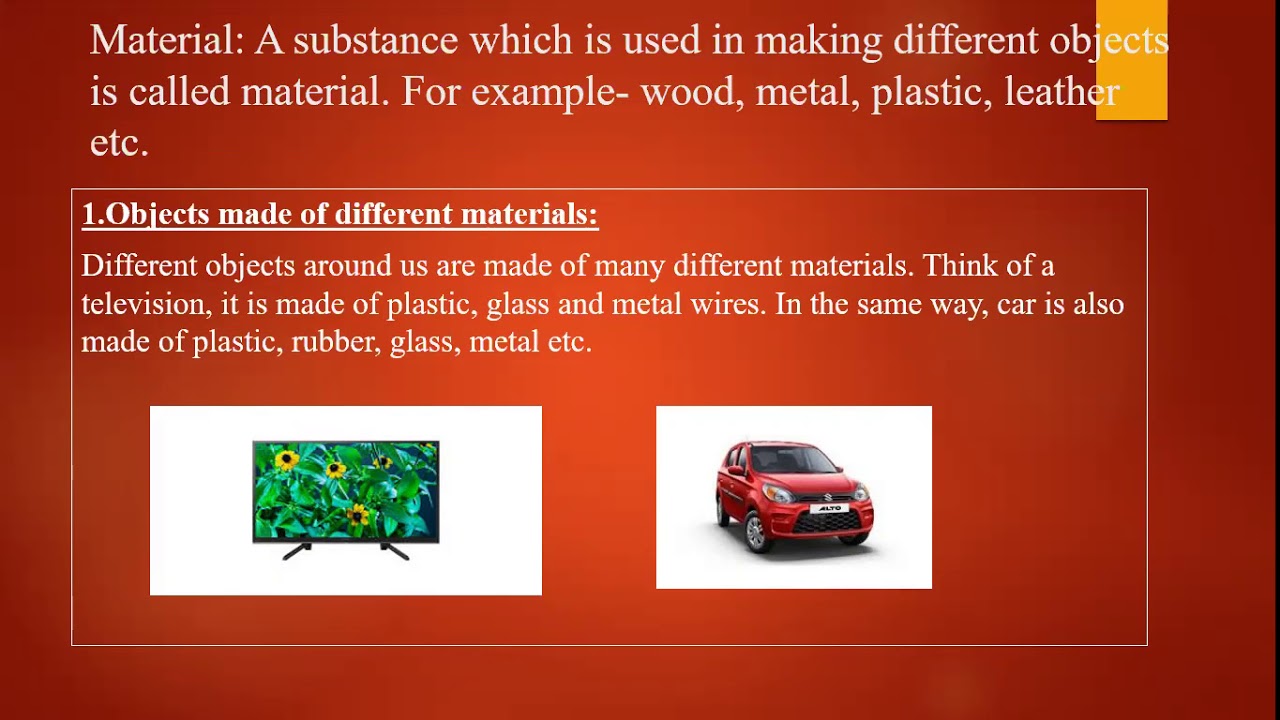 Material: A substance which is used in making different objects is called material. For example- wood, metal, plastic, leather etc.

1.Objects made of different materials:

Different objects around us are made of many different materials. Think of a television, it is made of plastic, glass and metal wires. In the same way, car is also made of plastic, rubber, glass, metal etc.

ALTO